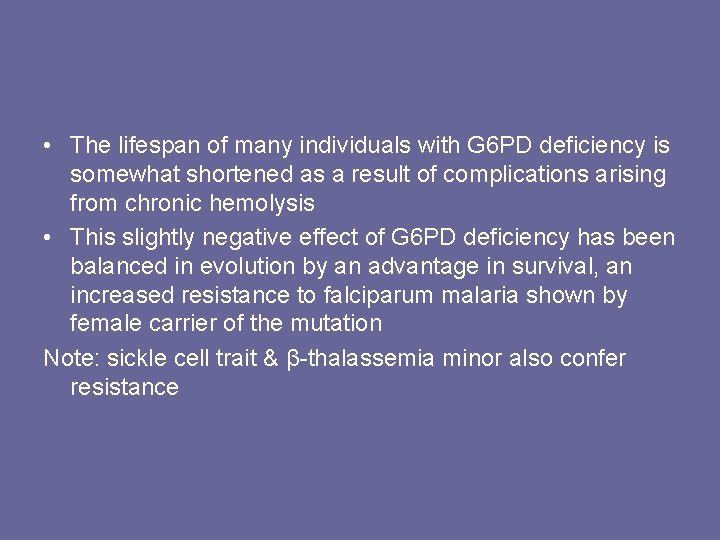 • The lifespan of many individuals with G6PD deficiency is somewhat shortened as a result of complications arising from chronic hemolysis

• This slightly negative effect of G6PD deficiency has been balanced in evolution by an advantage in survival, an increased resistance to falciparum malaria shown by female carrier of the mutation

Note: sickle cell trait & β-thalassemia minor also confer resistance